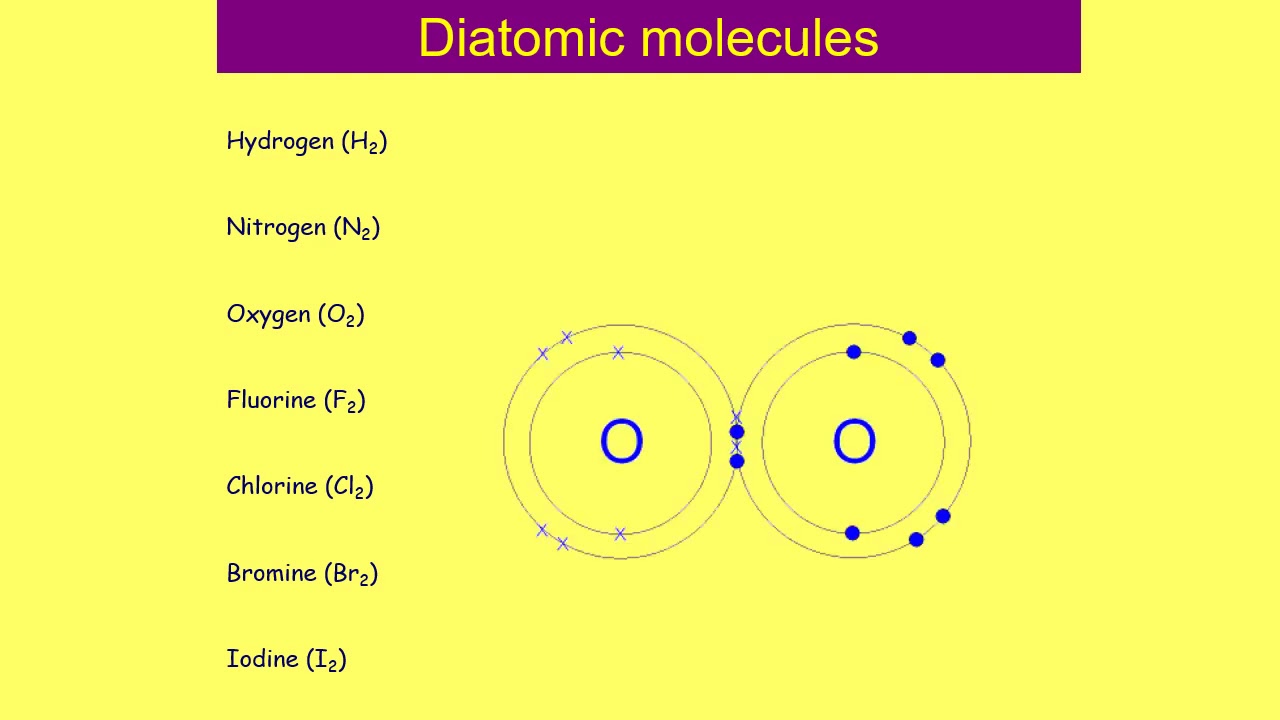 Diatomic molecules

Hydrogen ($H_2$)

Nitrogen ($N_2$)

Oxygen ($O_2$)

Fluorine ($F_2$)

Chlorine ($Cl_2$)

Bromine ($Br_2$)

Iodine ($I_2$)

O

O